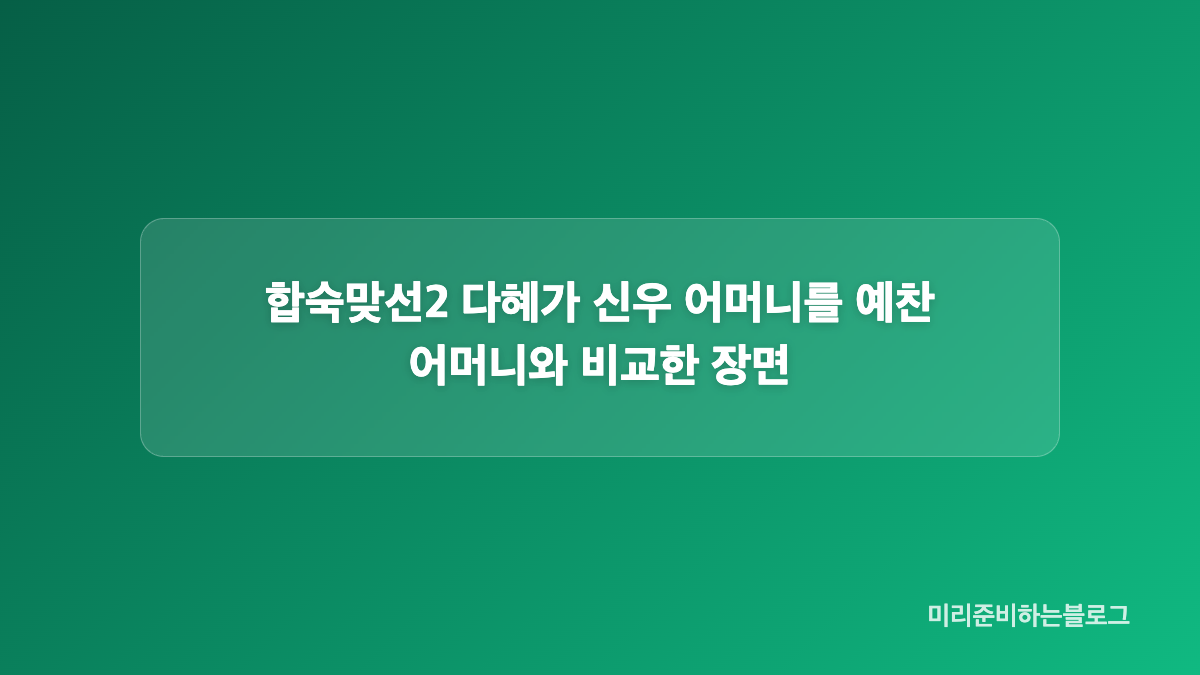 합숙맞선2 다혜가 신우 어머니를 예찬 어머니와 비교한 장면

미리준비하는블로그